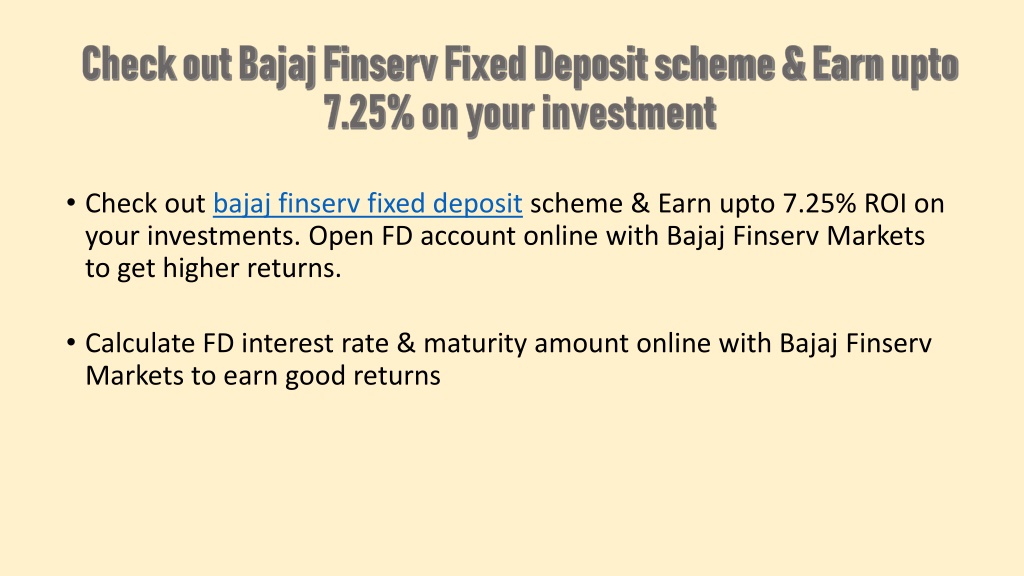 Check out Bajaj Finserv Fixed Deposit scheme & Earn upto 7.25% on your investment

• Check out bajaj finserv fixed deposit scheme & Earn upto 7.25% ROI on your investments. Open FD account online with Bajaj Finserv Markets to get higher returns.

• Calculate FD interest rate & maturity amount online with Bajaj Finserv Markets to earn good returns